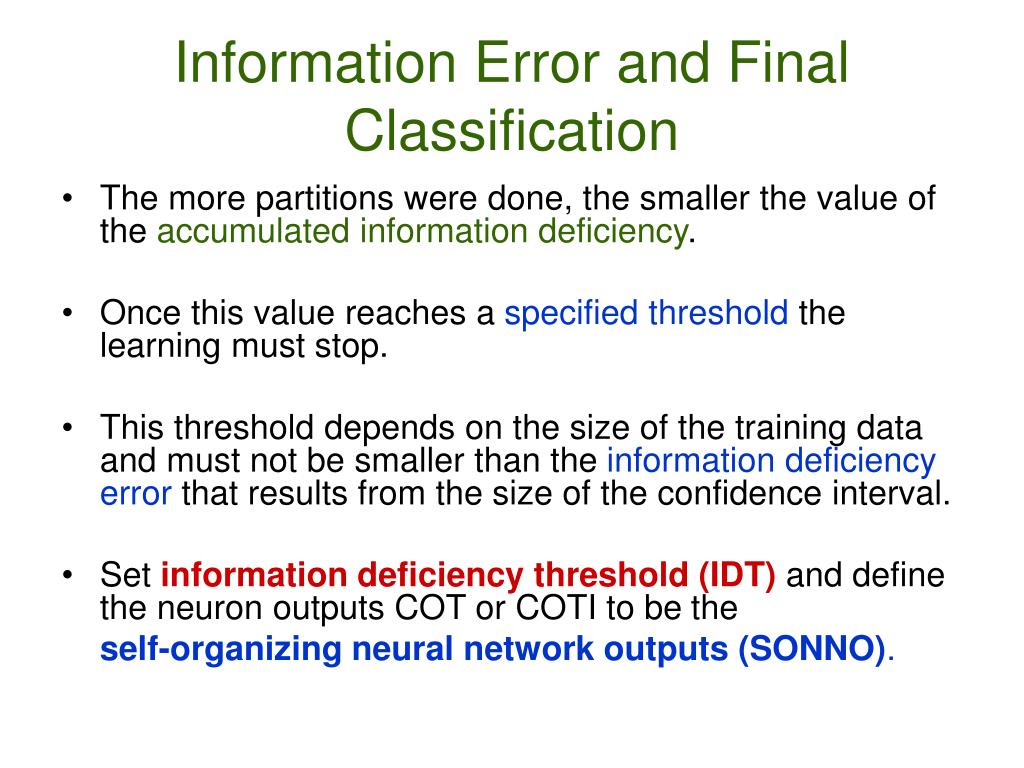 Information Error and Final Classification

• The more partitions were done, the smaller the value of the accumulated information deficiency.

• Once this value reaches a specified threshold the learning must stop.

• This threshold depends on the size of the training data and must not be smaller than the information deficiency error that results from the size of the confidence interval.

• Set information deficiency threshold (IDT) and define the neuron outputs COT or COTI to be the self-organizing neural network outputs (SONNO).